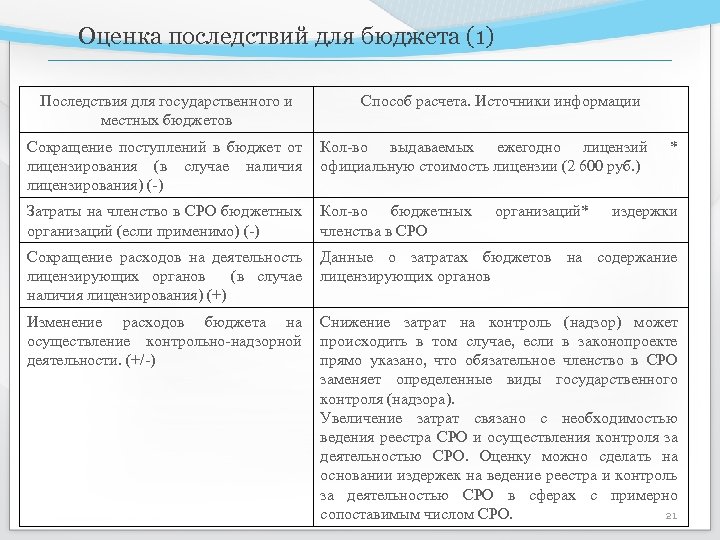 Оценка последствий для бюджета (1)

| Последствия для государственного и местных бюджетов | Способ расчета. Источники информации |
|---|---|
| Сокращение поступлений в бюджет от лицензирования (в случае наличия лицензирования) (-) | Кол-во выдаваемых ежегодно лицензий * официальную стоимость лицензии (2 600 руб.) |
| Затраты на членство в СРО бюджетных организаций (если применимо) (-) | Кол-во бюджетных организаций* издержки членства в СРО |
| Сокращение расходов на деятельность лицензирующих органов (в случае наличия лицензирования) (+) | Данные о затратах бюджетов на содержание лицензирующих органов |
| Изменение расходов бюджета на осуществление контрольно-надзорной деятельности. (+/-) | Снижение затрат на контроль (надзор) может происходить в том случае, если в законопроекте прямо указано, что обязательное членство в СРО заменяет определенные виды государственного контроля (надзора). Увеличение затрат связано с необходимостью ведения реестра СРО и осуществления контроля за деятельностью СРО. Оценку можно сделать на основании издержек на ведение реестра и контроль за деятельностью СРО в сферах с примерно сопоставимым числом СРО. |

21